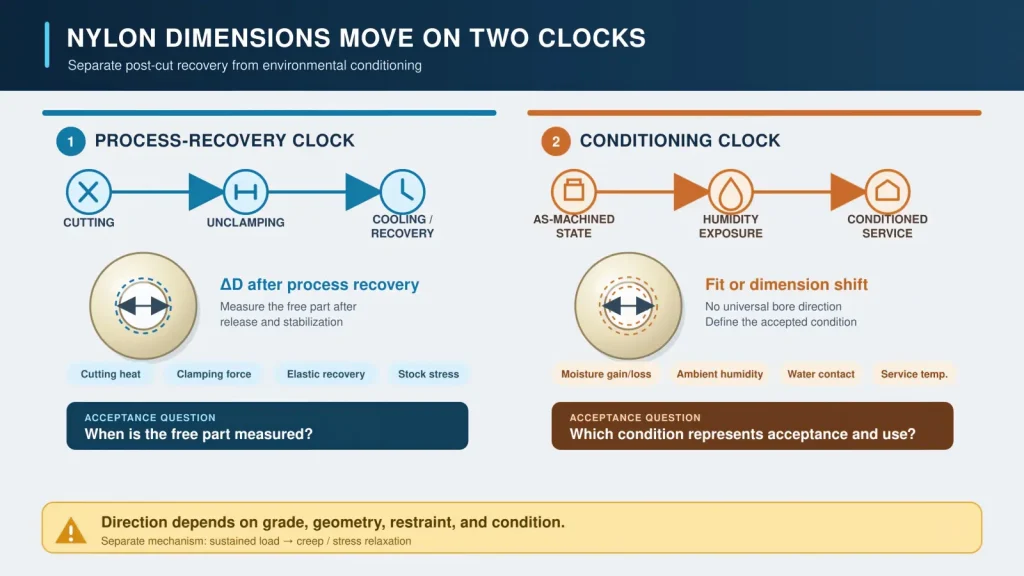 NYLON DIMENSIONS MOVE ON TWO CLOCKS
Separate post-cut recovery from environmental conditioning

1 PROCESS-RECOVERY CLOCK

CUTTING
UNCLAMPING
COOLING / RECOVERY

ΔD after process recovery
Measure the free part after release and stabilization

Cutting heat
Clamping force
Elastic recovery
Stock stress

ACCEPTANCE QUESTION
When is the free part measured?

2 CONDITIONING CLOCK

AS-MACHINED STATE
HUMIDITY EXPOSURE
CONDITIONED SERVICE

Fit or dimension shift
No universal bore direction
Define the accepted condition

Moisture gain/loss
Ambient humidity
Water contact
Service temp.

ACCEPTANCE QUESTION
Which condition represents acceptance and use?

Direction depends on grade, geometry, restraint, and condition.
Separate mechanism: sustained load → creep / stress relaxation